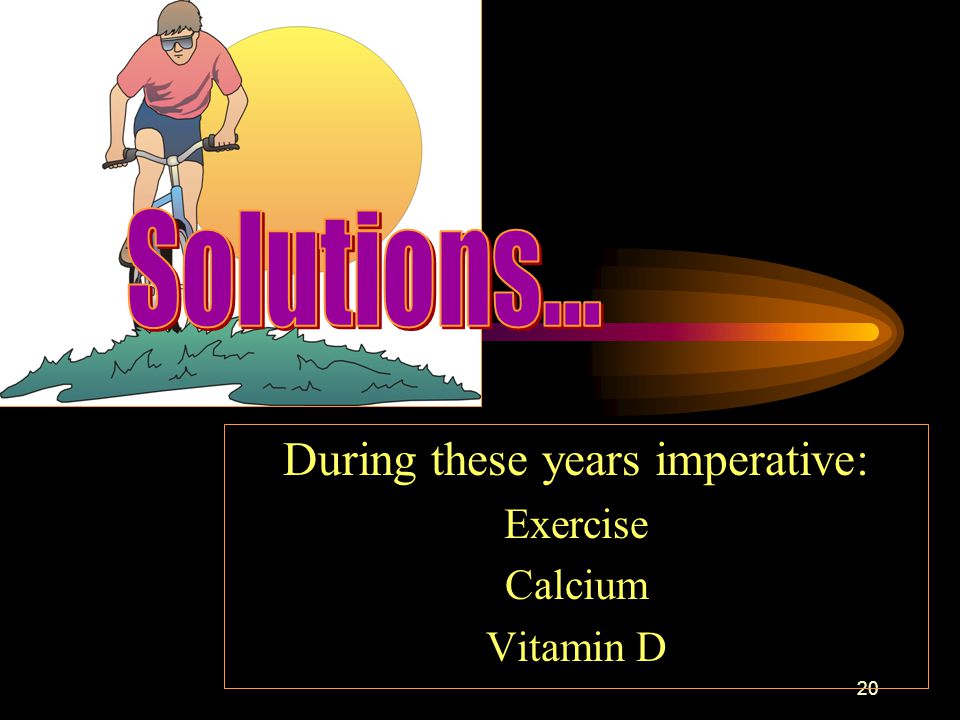 Solutions...

During these years imperative:

Exercise

Calcium

Vitamin D

20